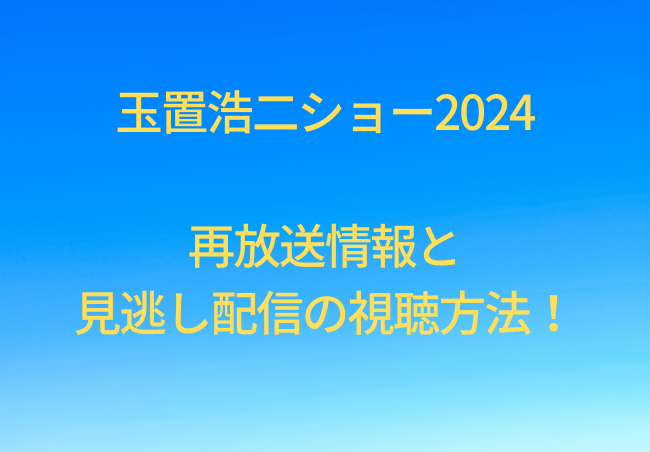 玉置浩二ショー2024

再放送情報と
見逃し配信の視聴方法！